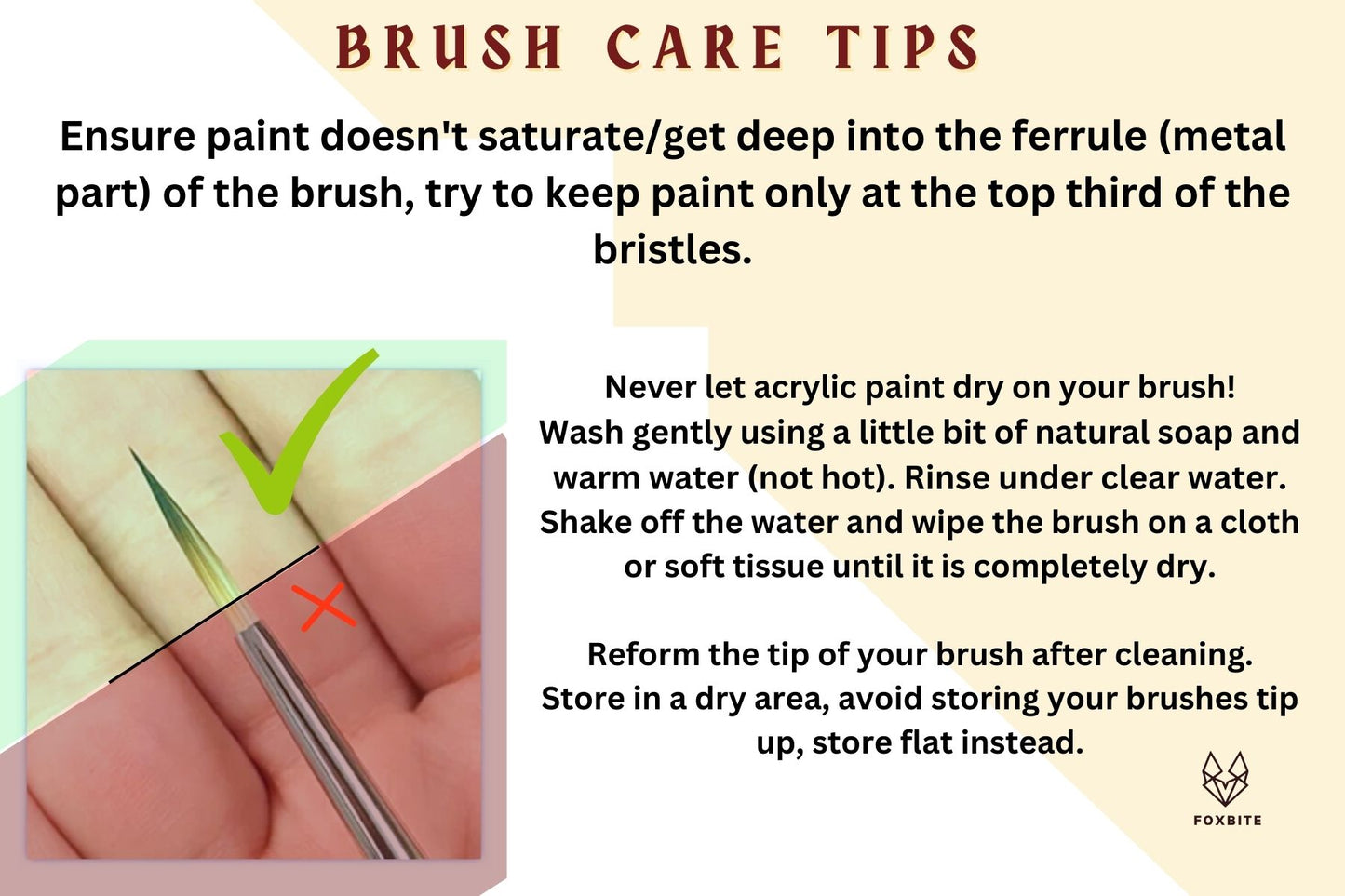 BRUSH CARE TIPS

Ensure paint doesn't saturate/get deep into the ferrule (metal part) of the brush, try to keep paint only at the top third of the bristles.

Never let acrylic paint dry on your brush! Wash gently using a little bit of natural soap and warm water (not hot). Rinse under clear water. Shake off the water and wipe the brush on a cloth or soft tissue until it is completely dry.

Reform the tip of your brush after cleaning. Store in a dry area, avoid storing your brushes tip up, store flat instead.

FOXBITE